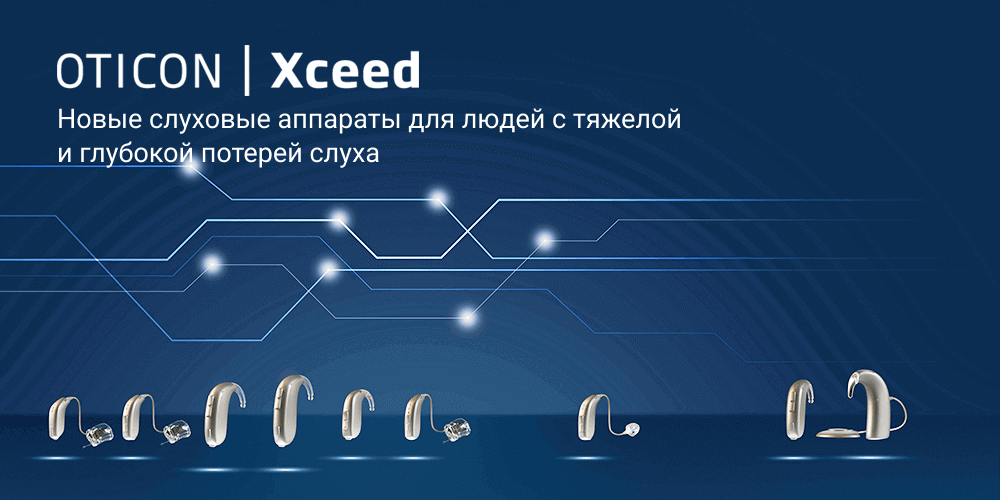 OTICON | Xceed

Новые слуховые аппараты для людей с тяжелой и глубокой потерей слуха